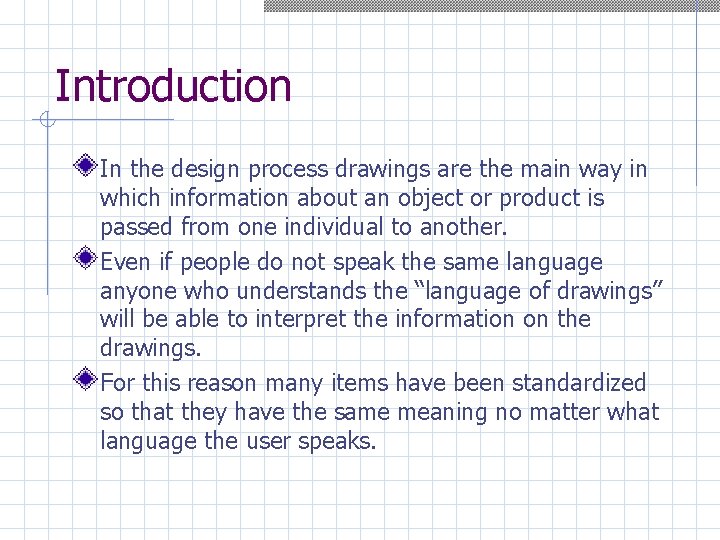 Introduction

In the design process drawings are the main way in which information about an object or product is passed from one individual to another.

Even if people do not speak the same language anyone who understands the “language of drawings” will be able to interpret the information on the drawings.

For this reason many items have been standardized so that they have the same meaning no matter what language the user speaks.